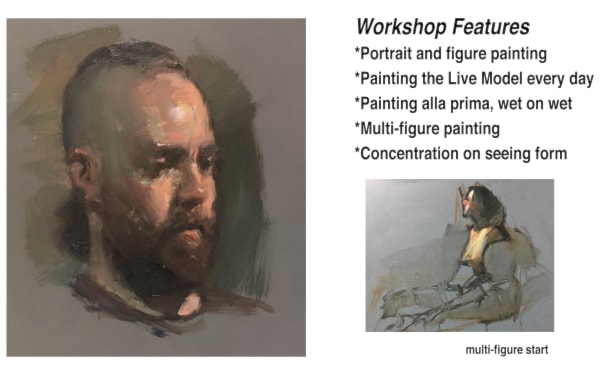 Workshop Features

*Portrait and figure painting

*Painting the Live Model every day

*Painting alla prima, wet on wet

*Multi-figure painting

*Concentration on seeing form

multi-figure start